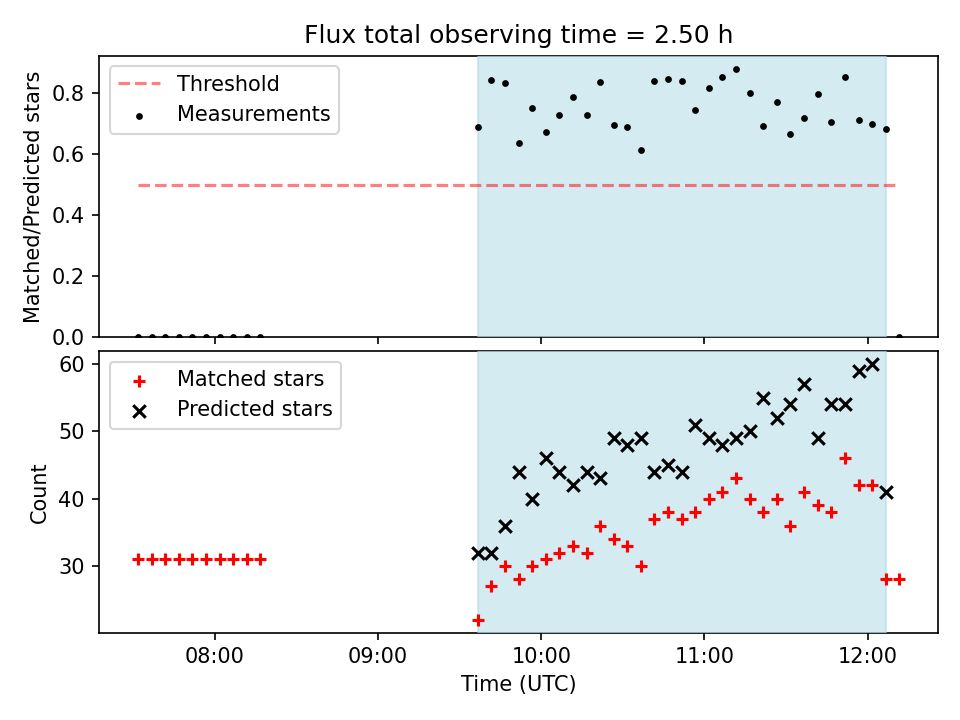 Flux total observing time = 2.50 h

Threshold
Measurements

Matched/Predicted stars

0.8
0.6
0.4
0.2
0.0

Matched stars
Predicted stars

Count

60
50
40
30

08:00
09:00
10:00
11:00
12:00

Time (UTC)